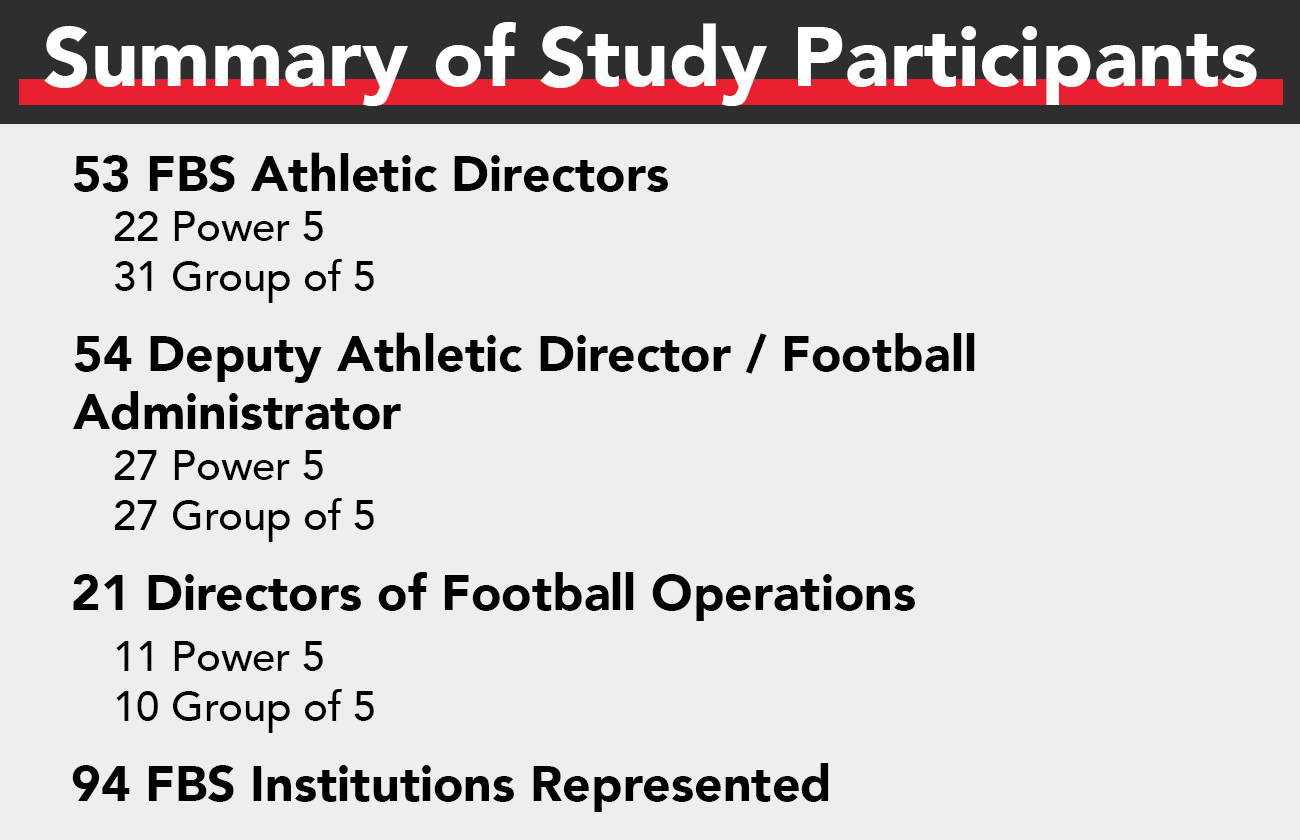 Summary of Study Participants

53 FBS Athletic Directors
22 Power 5
31 Group of 5

54 Deputy Athletic Director / Football Administrator
27 Power 5
27 Group of 5

21 Directors of Football Operations
11 Power 5
10 Group of 5

94 FBS Institutions Represented